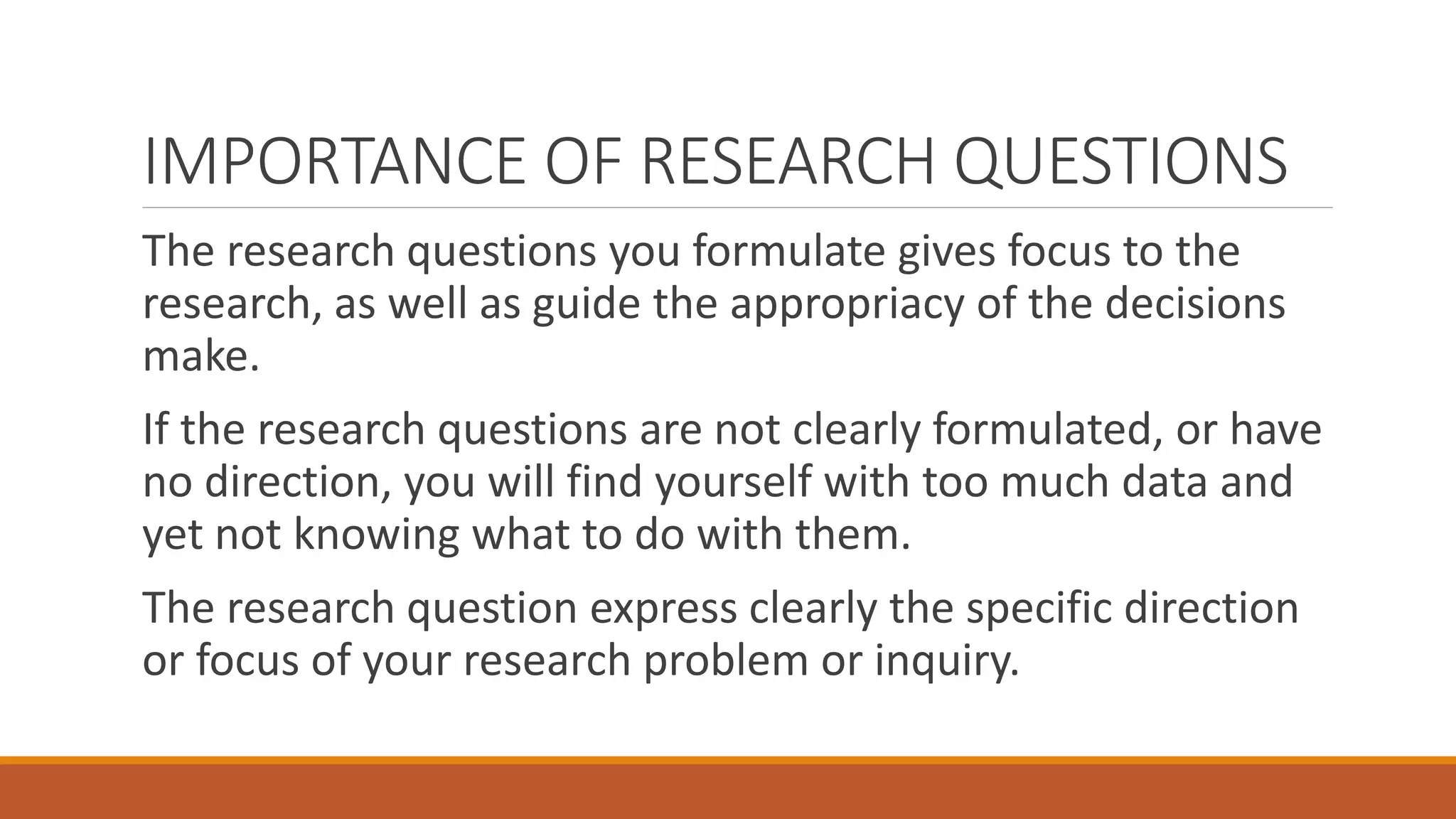 IMPORTANCE OF RESEARCH QUESTIONS

The research questions you formulate gives focus to the research, as well as guide the appropriacy of the decisions make.

If the research questions are not clearly formulated, or have no direction, you will find yourself with too much data and yet not knowing what to do with them.

The research question express clearly the specific direction or focus of your research problem or inquiry.